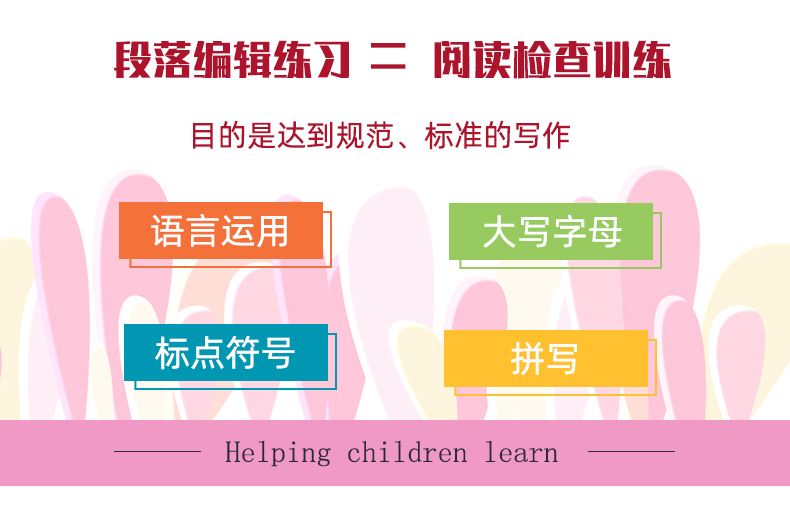 段落编辑练习 二 阅读检查训练

目的是达到规范、标准的写作

语言运用

大写字母

标点符号

拼写

Helping children learn